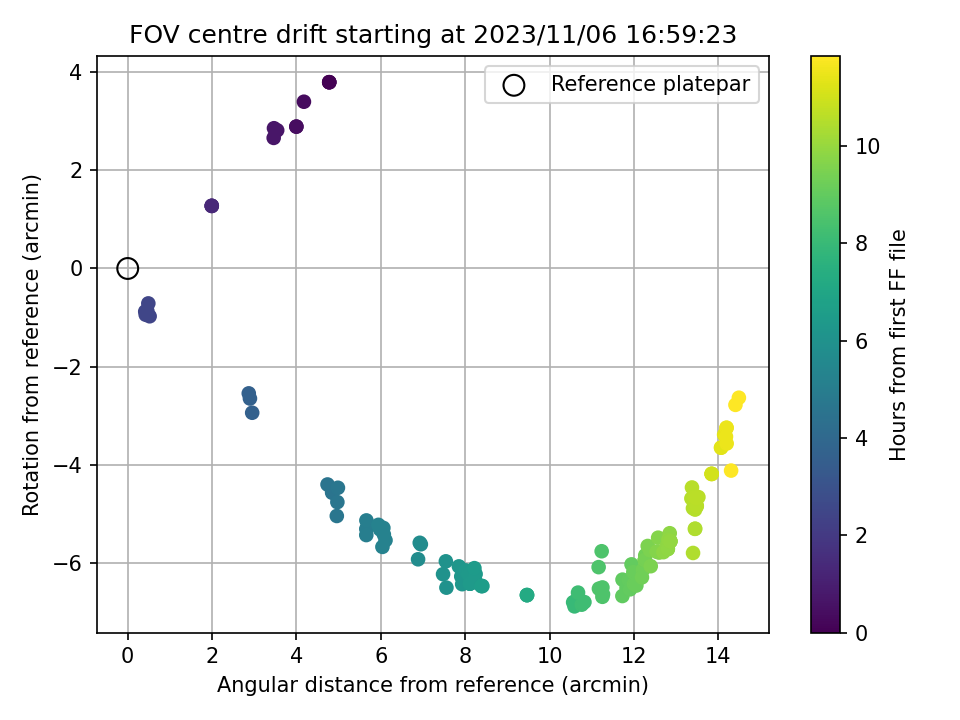 FOV centre drift starting at 2023/11/06 16:59:23

Reference platepar

Rotation from reference (arcmin)

4
2
0
−2
−4
−6

0 2 4 6 8 10 12 14

Angular distance from reference (arcmin)

Hours from first FF file

10
8
6
4
2
0